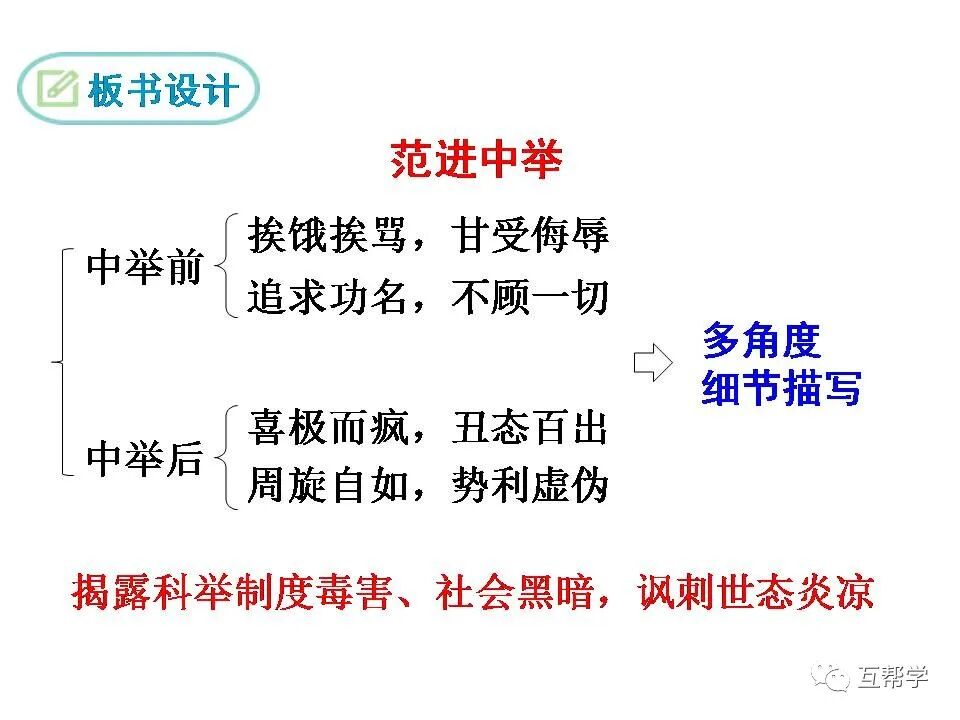 板书设计

范进中举

中举前
挨饿挨骂，甘受侮辱
追求功名，不顾一切

中举后
喜极而疯，丑态百出
周旋自如，势利虚伪

多角度
细节描写

揭露科举制度毒害、社会黑暗，讽刺世态炎凉

互帮学